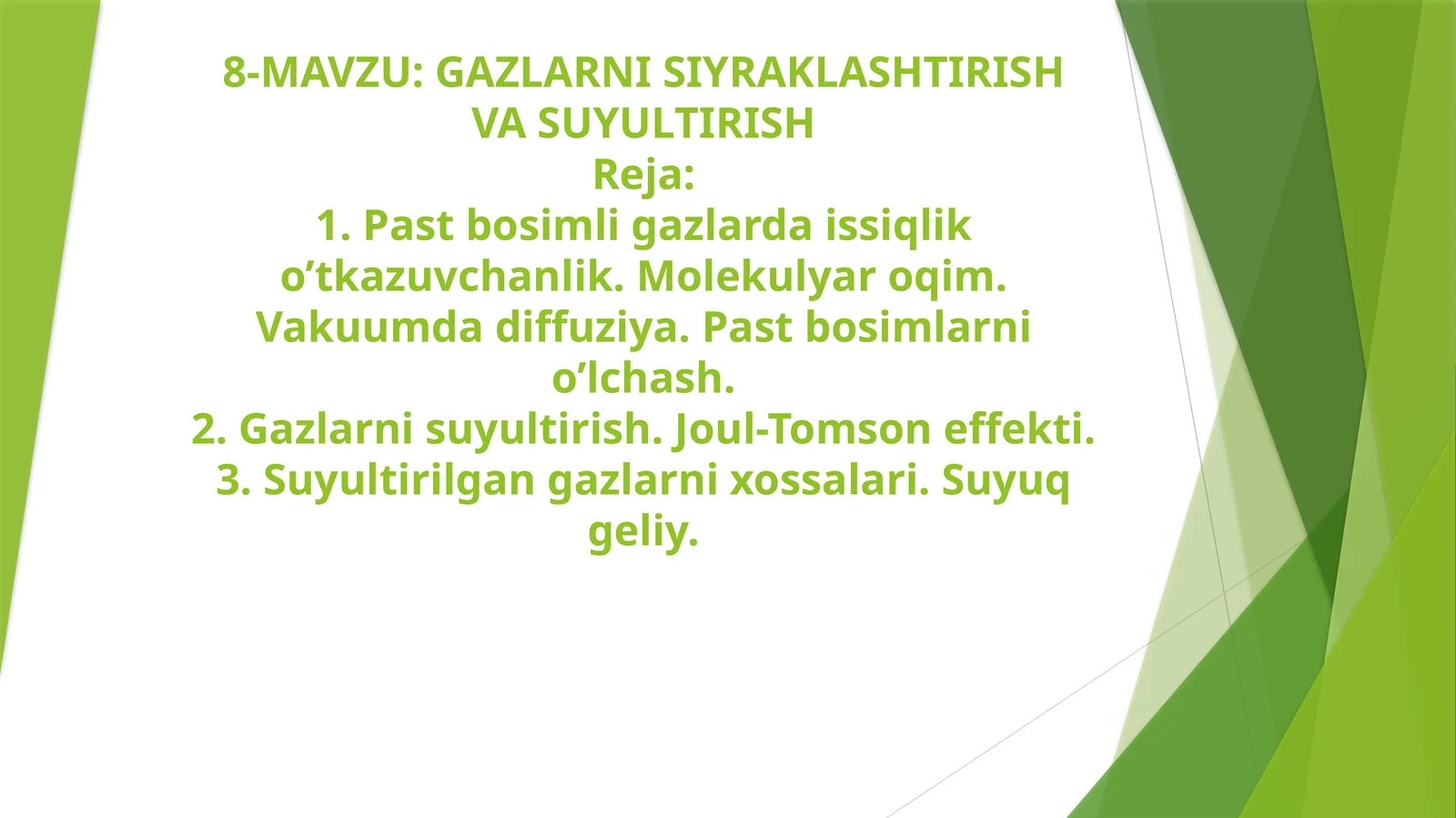 8-MAVZU: GAZLARNI SIYRAKLASHTIRISH VA SUYULTIRISH
Reja:
1. Past bosimli gazlarda issiqlik o’tkazuvchanlik. Molekulyar oqim. Vakuumda diffuziya. Past bosimlarni o’lchash.
2. Gazlarni suyultirish. Joul-Tomson effekti.
3. Suyultirilgan gazlarni xossalari. Suyuq geliy.